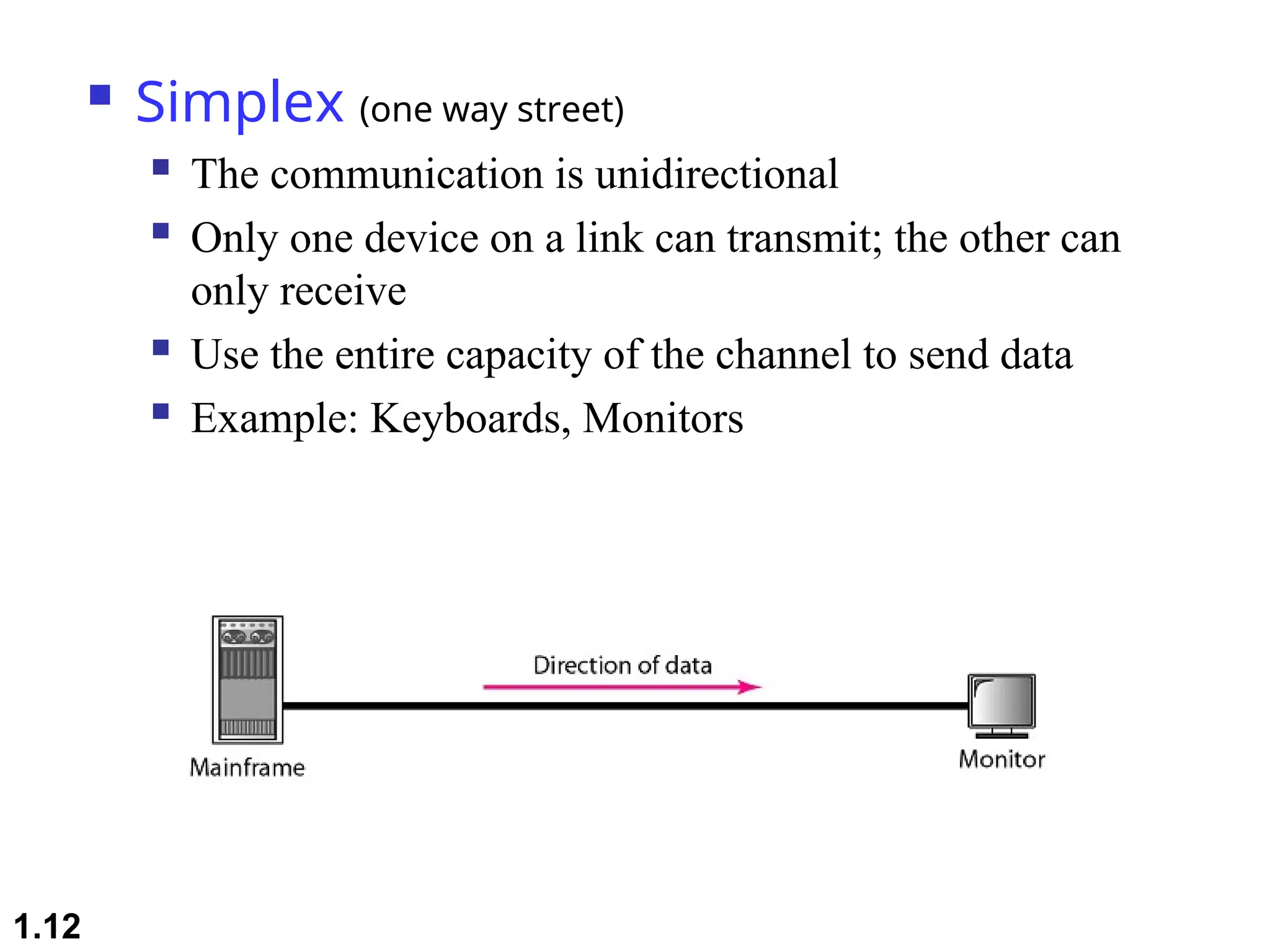 Simplex (one way street)

The communication is unidirectional

Only one device on a link can transmit; the other can only receive

Use the entire capacity of the channel to send data

Example: Keyboards, Monitors

Direction of data

Mainframe

Monitor

1.12